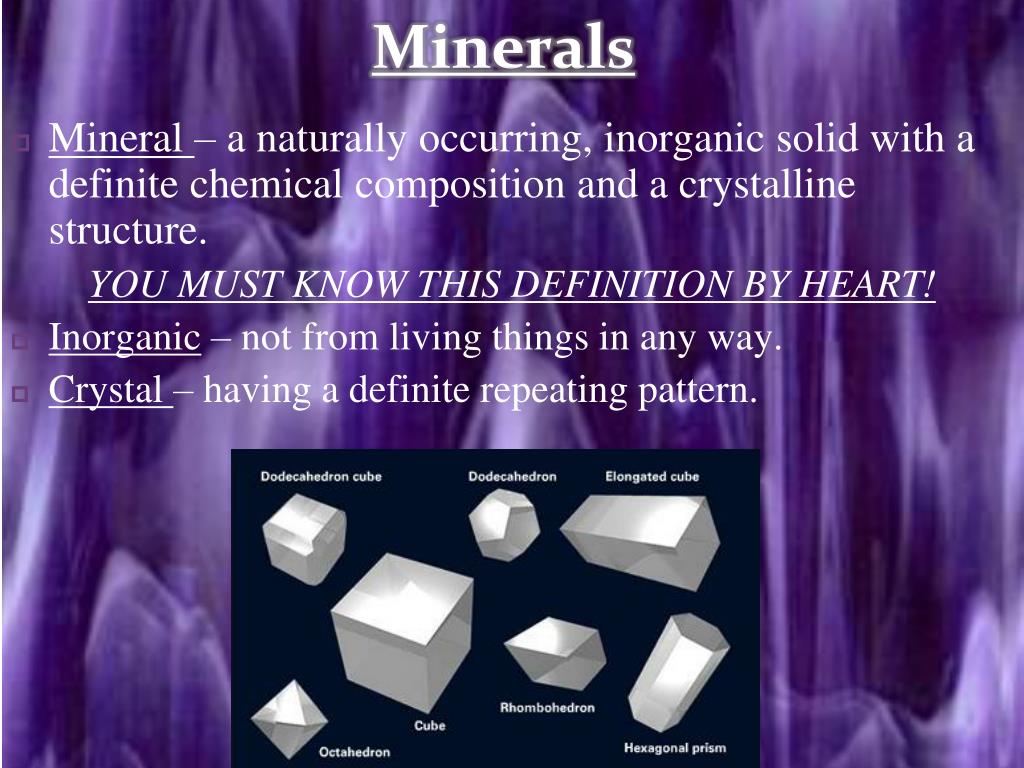 Minerals

Mineral – a naturally occurring, inorganic solid with a definite chemical composition and a crystalline structure.

YOU MUST KNOW THIS DEFINITION BY HEART!

Inorganic – not from living things in any way.

Crystal – having a definite repeating pattern.

Dodecahedron cube
Dodecahedron
Elongated cube
Cube
Rhombohedron
Octahedron
Hexagonal prism